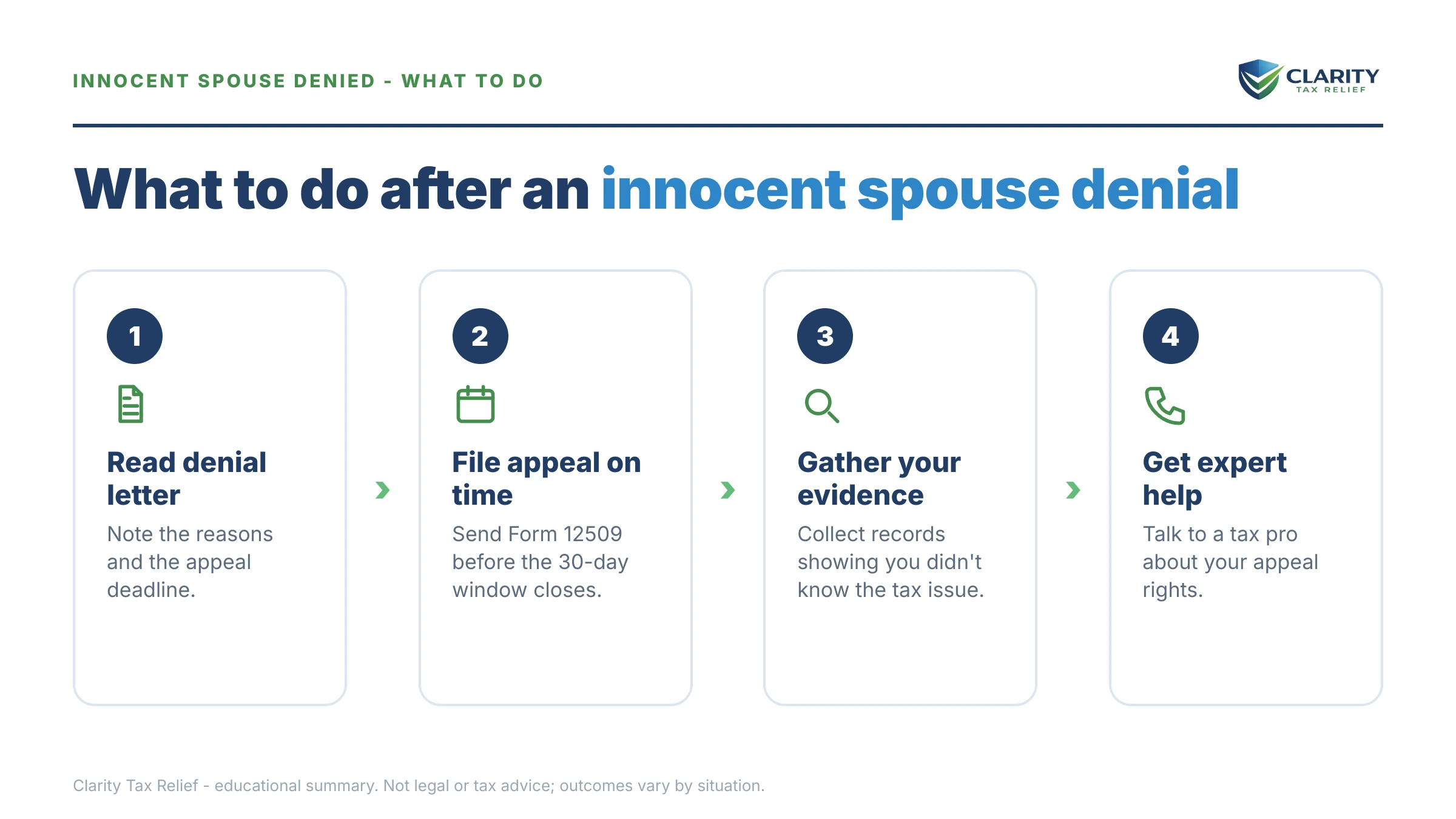 INNOCENT SPOUSE DENIED - WHAT TO DO

CLARITY
TAX RELIEF

What to do after an innocent spouse denial

1

Read denial letter

Note the reasons and the appeal deadline.

2

File appeal on time

Send Form 12509 before the 30-day window closes.

3

Gather your evidence

Collect records showing you didn't know the tax issue.

4

Get expert help

Talk to a tax pro about your appeal rights.

Clarity Tax Relief - educational summary. Not legal or tax advice; outcomes vary by situation.